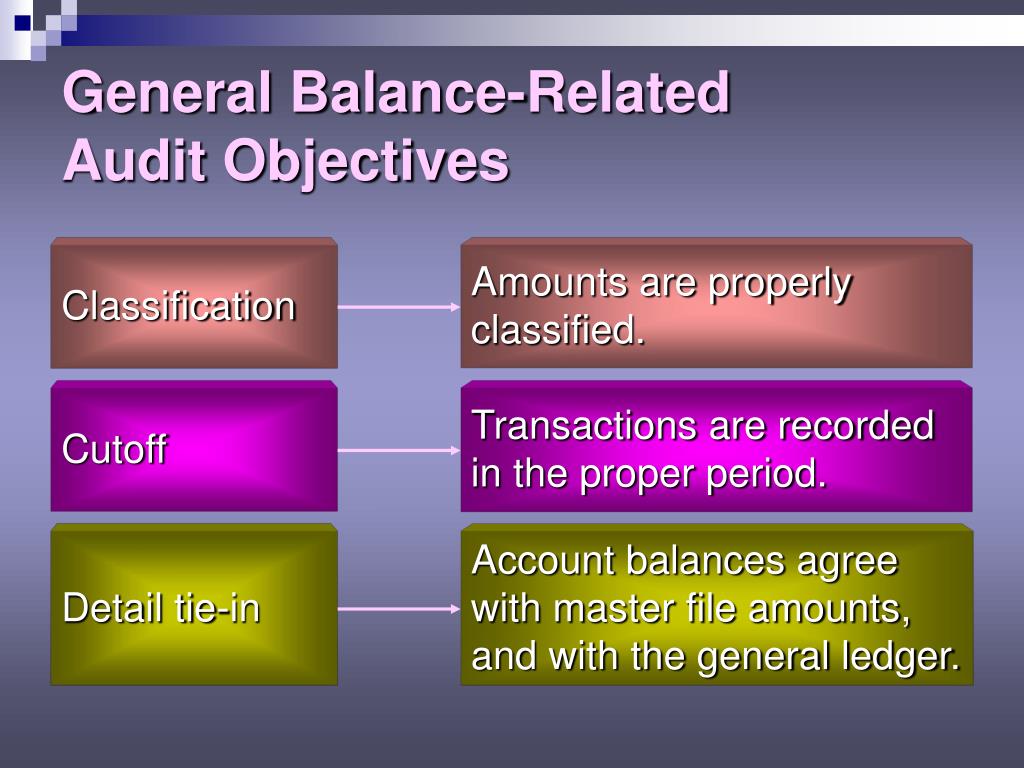 General Balance-Related Audit Objectives

Classification

Amounts are properly classified.

Cutoff

Transactions are recorded in the proper period.

Detail tie-in

Account balances agree with master file amounts, and with the general ledger.